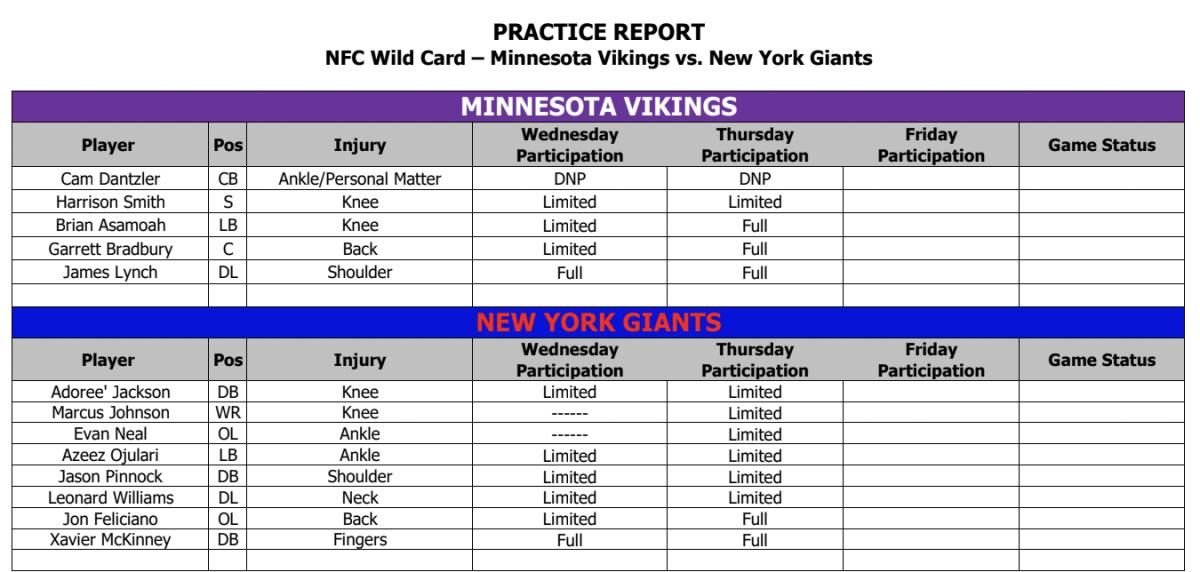 PRACTICE REPORT
NFC Wild Card – Minnesota Vikings vs. New York Giants

MINNESOTA VIKINGS

| Player | Pos | Injury | Wednesday Participation | Thursday Participation | Friday Participation | Game Status |
|---|---|---|---|---|---|---|
| Cam Dantzler | CB | Ankle/Personal Matter | DNP | DNP | | |
| Harrison Smith | S | Knee | Limited | Limited | | |
| Brian Asamoah | LB | Knee | Limited | Full | | |
| Garrett Bradbury | C | Back | Limited | Full | | |
| James Lynch | DL | Shoulder | Full | Full | | |

NEW YORK GIANTS

| Player | Pos | Injury | Wednesday Participation | Thursday Participation | Friday Participation | Game Status |
|---|---|---|---|---|---|---|
| Adoree' Jackson | DB | Knee | Limited | Limited | | |
| Marcus Johnson | WR | Knee | ------ | Limited | | |
| Evan Neal | OL | Ankle | ------ | Limited | | |
| Azeez Ojulari | LB | Ankle | Limited | Limited | | |
| Jason Pinnock | DB | Shoulder | Limited | Limited | | |
| Leonard Williams | DL | Neck | Limited | Limited | | |
| Jon Feliciano | OL | Back | Limited | Full | | |
| Xavier McKinney | DB | Fingers | Full | Full | | |